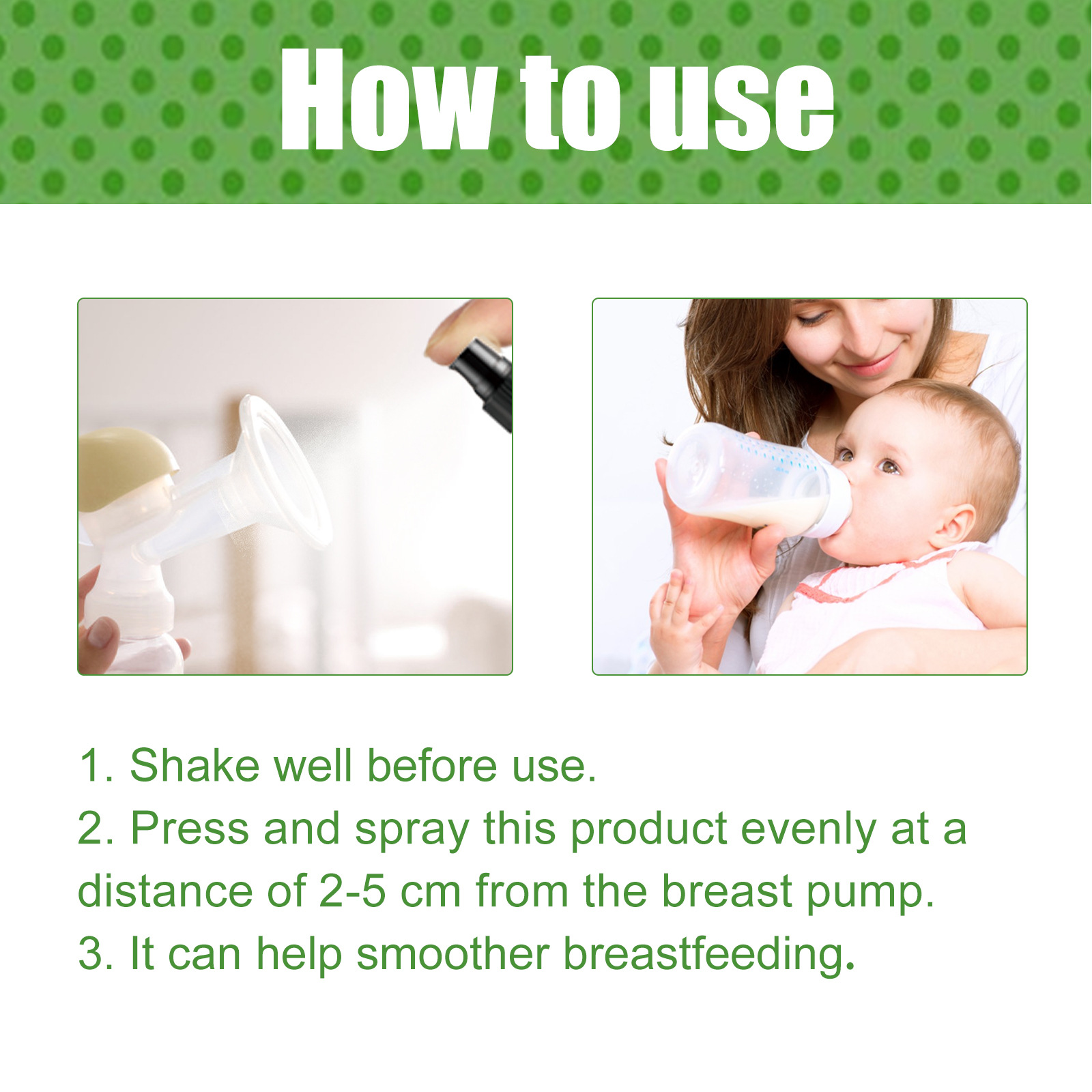 How to use

1. Shake well before use.
2. Press and spray this product evenly at a distance of 2-5 cm from the breast pump.
3. It can help smoother breastfeeding.